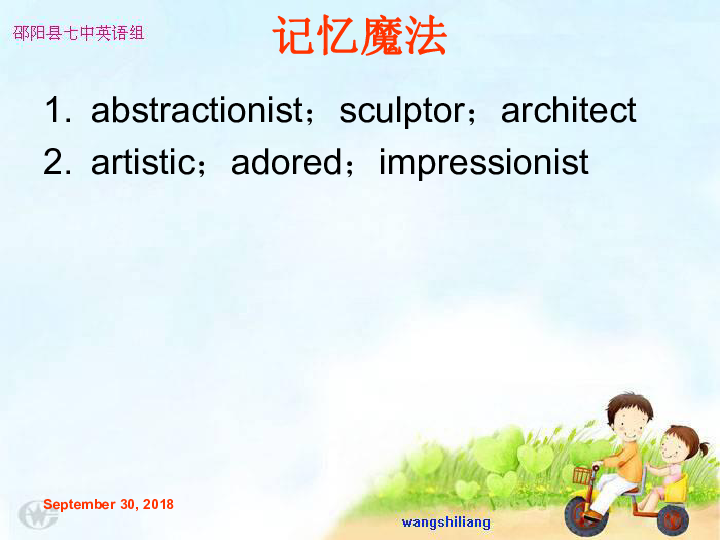 邵阳县七中英语组

记忆魔法

1. abstractionist；sculptor；architect
2. artistic；adored；impressionist

September 30, 2018

wangshiliang